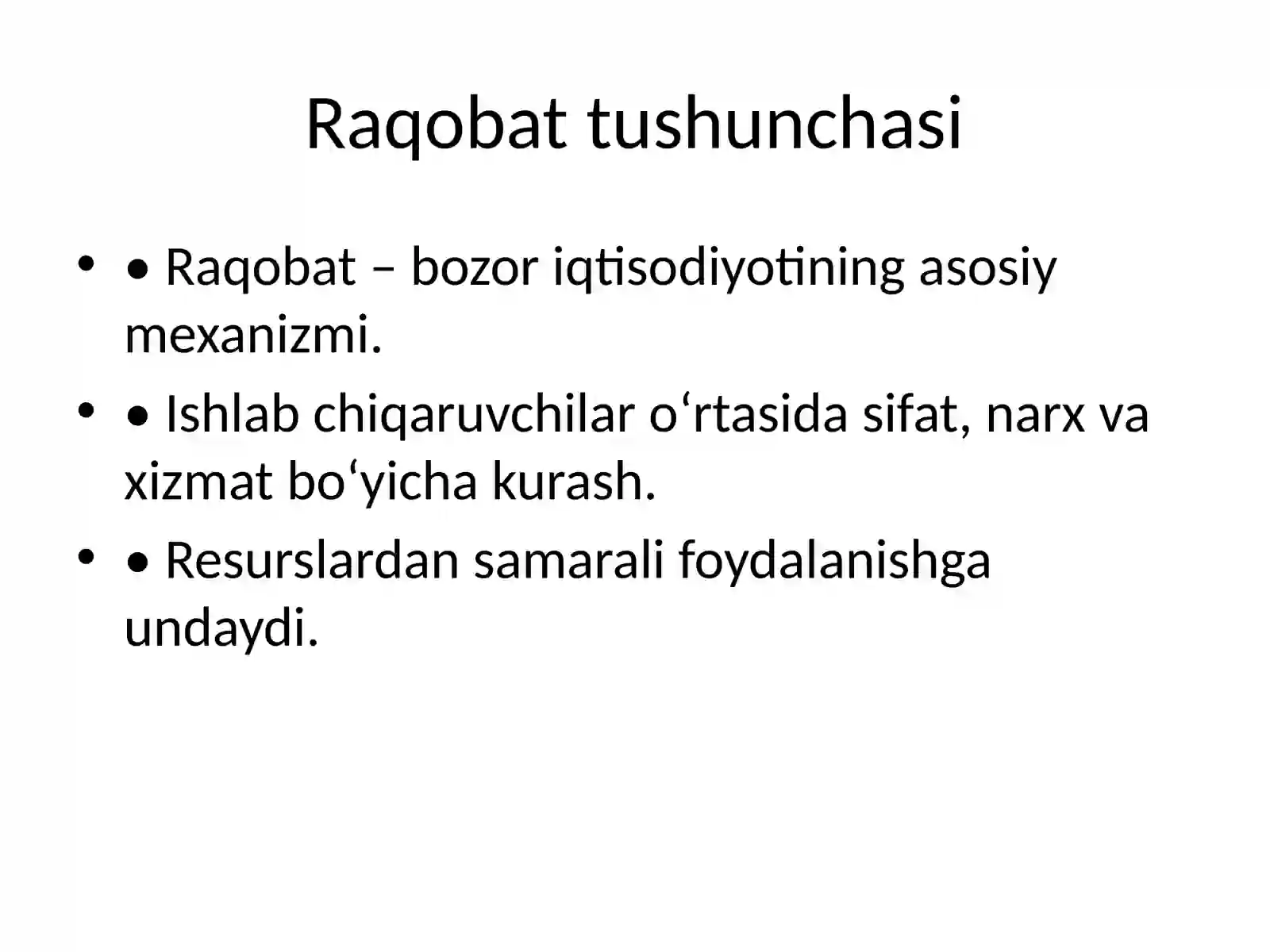 Raqobat tushunchasi

• • Raqobat – bozor iqtisodiyotining asosiy mexanizmi.

• • Ishlab chiqaruvchilar o‘rtasida sifat, narx va xizmat bo‘yicha kurash.

• • Resurslardan samarali foydalanishga undaydi.